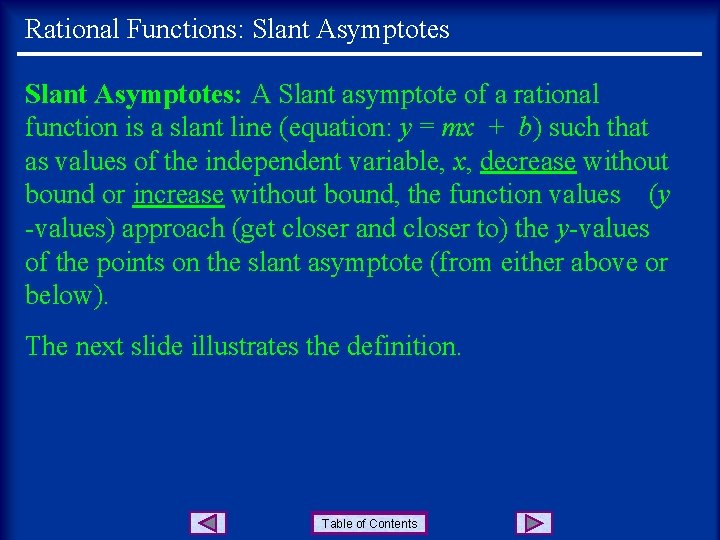 Rational Functions: Slant Asymptotes

Slant Asymptotes: A Slant asymptote of a rational function is a slant line (equation: $y = mx + b$) such that as values of the independent variable, $x$, decrease without bound or increase without bound, the function values ($y$-values) approach (get closer and closer to) the $y$-values of the points on the slant asymptote (from either above or below).

The next slide illustrates the definition.

Table of Contents